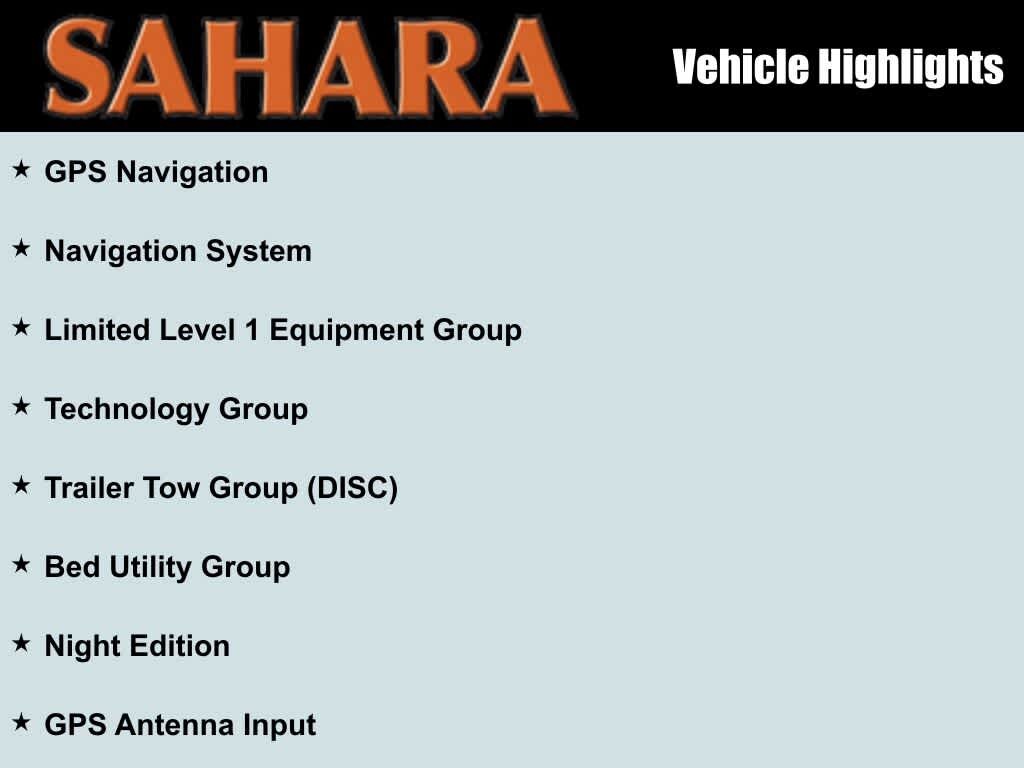 SAHARA

Vehicle Highlights

★ GPS Navigation

★ Navigation System

★ Limited Level 1 Equipment Group

★ Technology Group

★ Trailer Tow Group (DISC)

★ Bed Utility Group

★ Night Edition

★ GPS Antenna Input